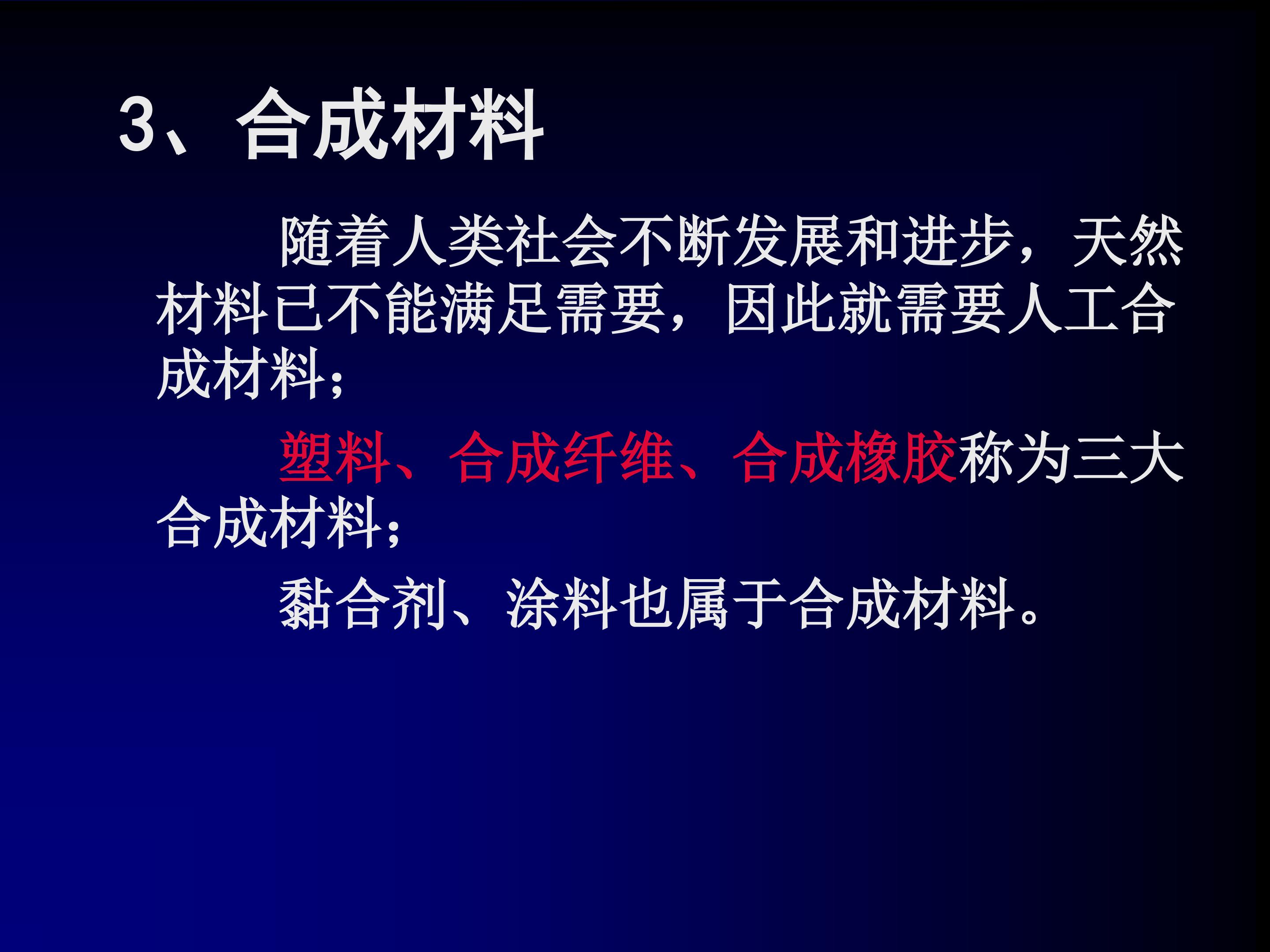 3、合成材料

随着人类社会不断发展和进步，天然材料已不能满足需要，因此就需要人工合成材料；

塑料、合成纤维、合成橡胶称为三大合成材料；

黏合剂、涂料也属于合成材料。